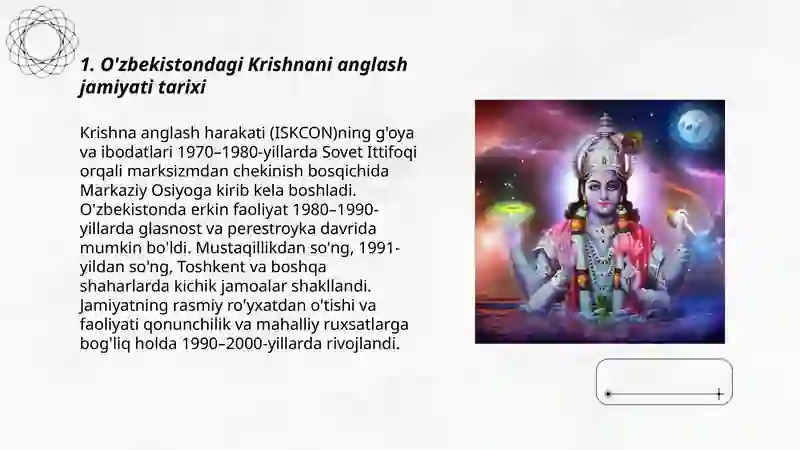 1. O'zbekistondagi Krishnani anglash jamiyati tarixi

Krishna anglash harakati (ISKCON)ning g'oya va ibodatlari 1970–1980-yillarda Sovet Ittifoqi orqali marksizmdan chekinish bosqichida Markaziy Osiyoga kirib kela boshladi. O'zbekistonda erkin faoliyat 1980–1990-yillarda glasnost va perestroyka davrida mumkin bo'ldi. Mustaqillikdan so'ng, 1991-yildan so'ng, Toshkent va boshqa shaharlarda kichik jamoalar shakllandi. Jamiyatning rasmiy ro'yxatdan o'tishi va faoliyati qonunchilik va mahalliy ruxsatlarga bog'liq holda 1990–2000-yillarda rivojlandi.